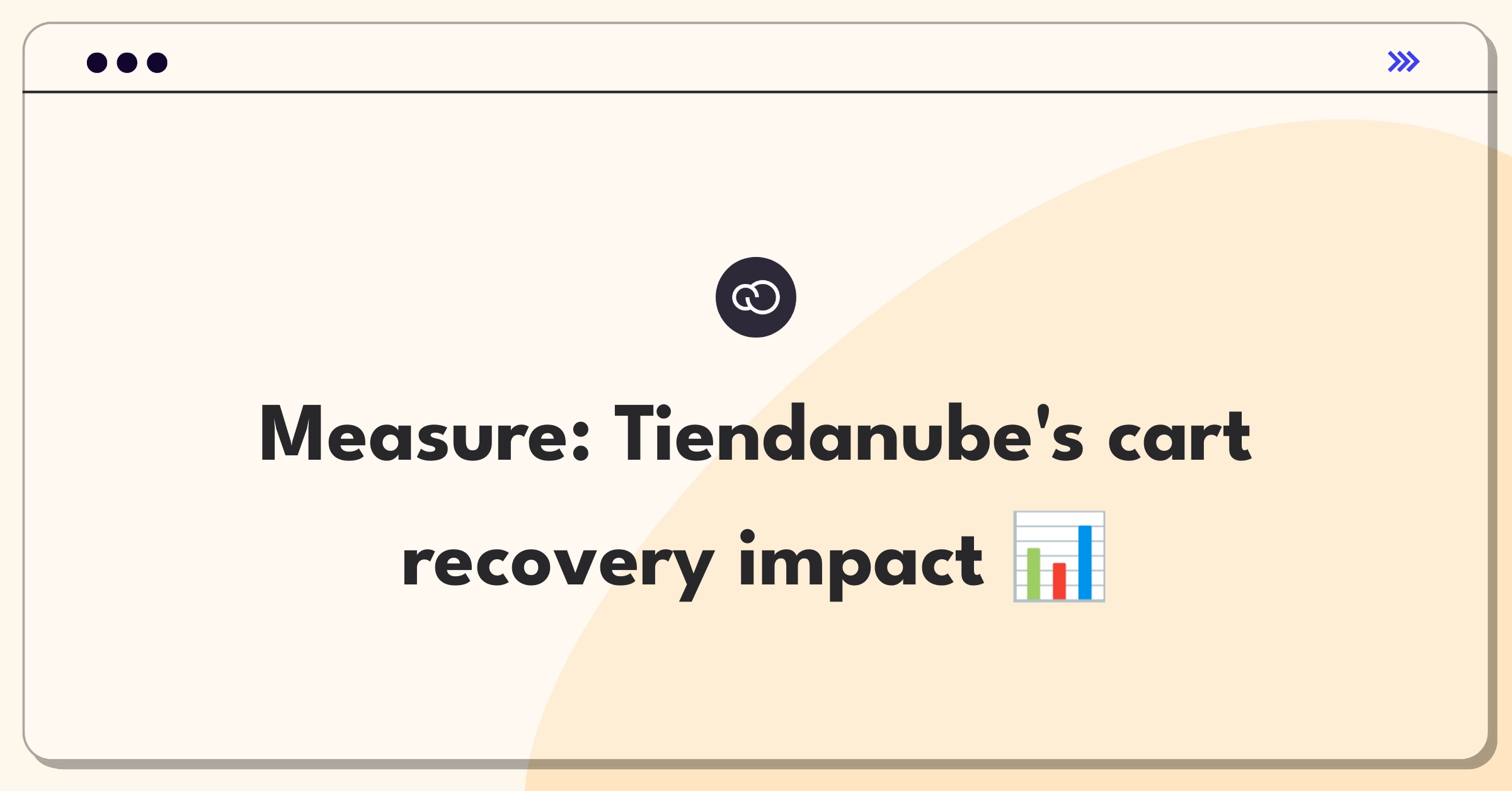 Measure: Tiendanube's cart recovery impact 📊